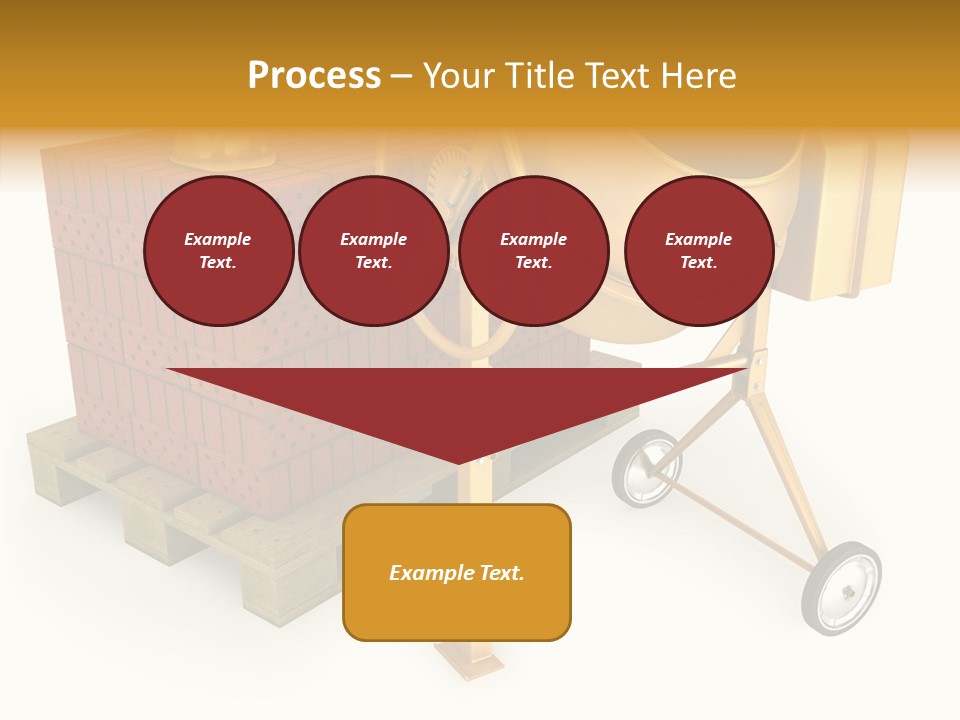 Process – Your Title Text Here

Example Text.

Example Text.

Example Text.

Example Text.

Example Text.